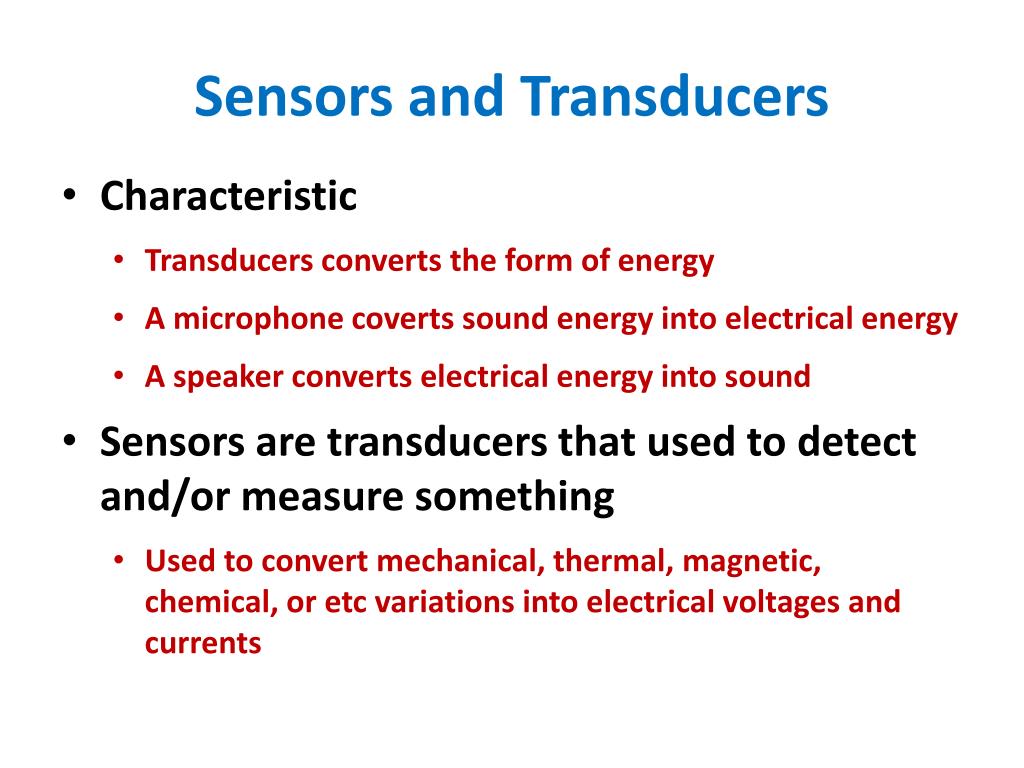 Sensors and Transducers

• Characteristic
  • Transducers converts the form of energy
  • A microphone coverts sound energy into electrical energy
  • A speaker converts electrical energy into sound
• Sensors are transducers that used to detect and/or measure something
  • Used to convert mechanical, thermal, magnetic, chemical, or etc variations into electrical voltages and currents